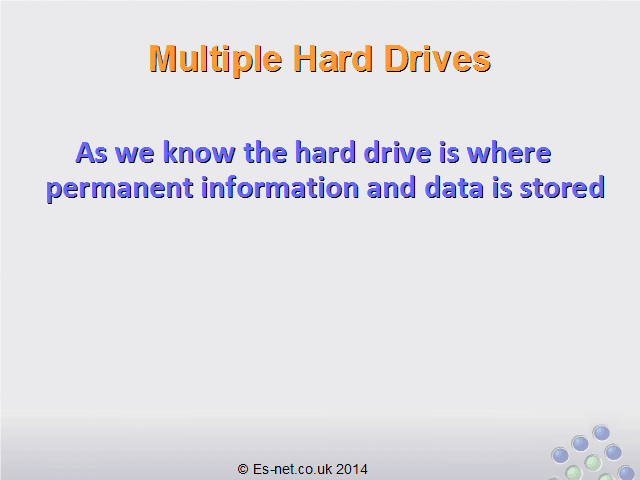 Multiple Hard Drives

As we know the hard drive is where permanent information and data is stored

© Es-net.co.uk 2014